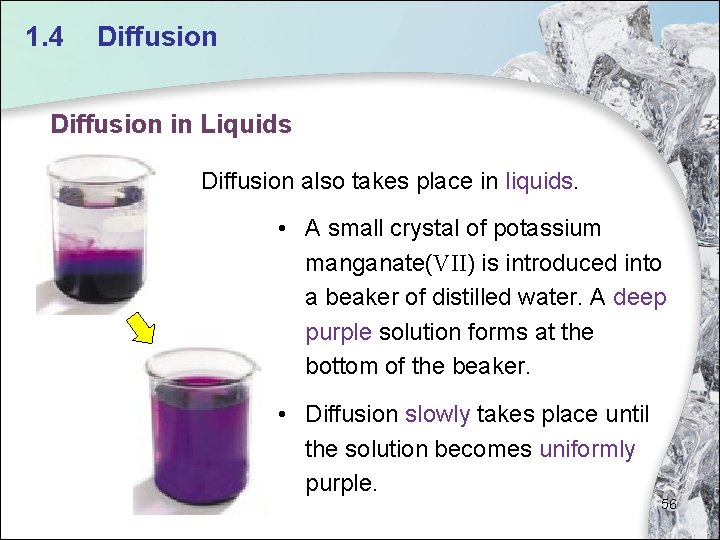 1.4 Diffusion

Diffusion in Liquids

Diffusion also takes place in liquids.

• A small crystal of potassium manganate(VII) is introduced into a beaker of distilled water. A deep purple solution forms at the bottom of the beaker.

• Diffusion slowly takes place until the solution becomes uniformly purple.

56